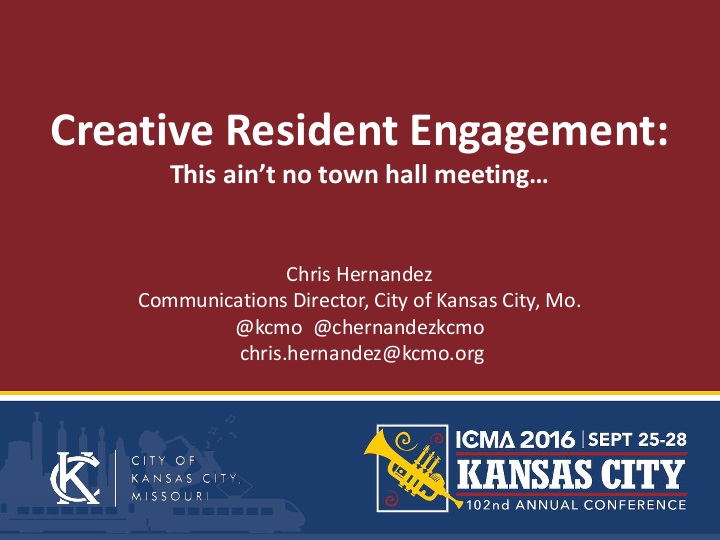 Creative Resident Engagement:
This ain't no town hall meeting…

Chris Hernandez
Communications Director, City of Kansas City, Mo.
@kcmo @chernandezkcmo
chris.hernandez@kcmo.org

KC

CITY OF
KANSAS CITY,
MISSOURI

ICMA 2016 | SEPT 25-28
KANSAS CITY
102nd ANNUAL CONFERENCE